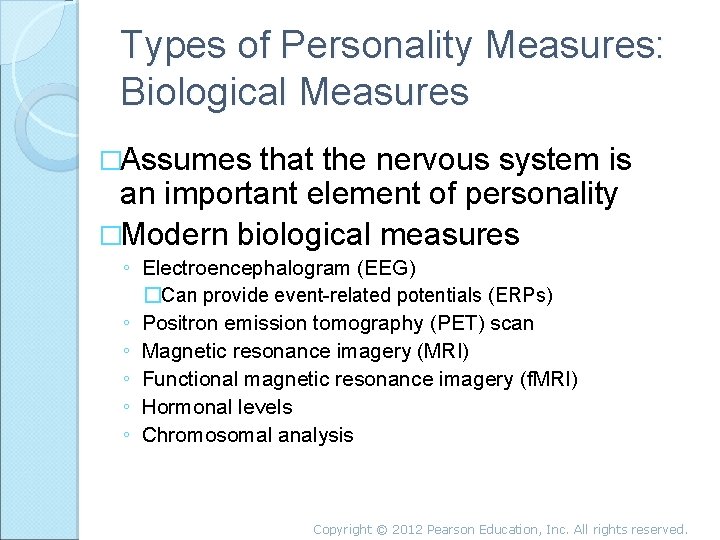 Types of Personality Measures: Biological Measures

□Assumes that the nervous system is an important element of personality

□Modern biological measures

◦ Electroencephalogram (EEG)

□Can provide event-related potentials (ERPs)

◦ Positron emission tomography (PET) scan

◦ Magnetic resonance imagery (MRI)

◦ Functional magnetic resonance imagery (fMRI)

◦ Hormonal levels

◦ Chromosomal analysis

Copyright © 2012 Pearson Education, Inc. All rights reserved.